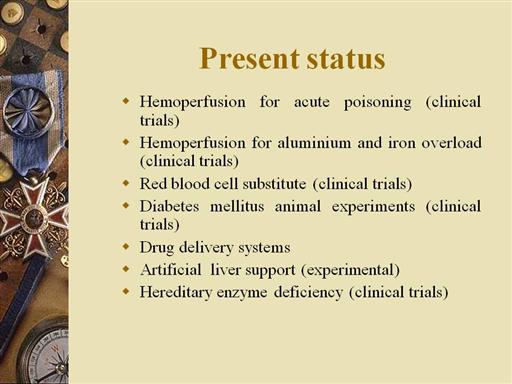 Present status

- Hemoperfusion for acute poisoning (clinical trials)
- Hemoperfusion for aluminium and iron overload (clinical trials)
- Red blood cell substitute (clinical trials)
- Diabetes mellitus animal experiments (clinical trials)
- Drug delivery systems
- Artificial liver support (experimental)
- Hereditary enzyme deficiency (clinical trials)